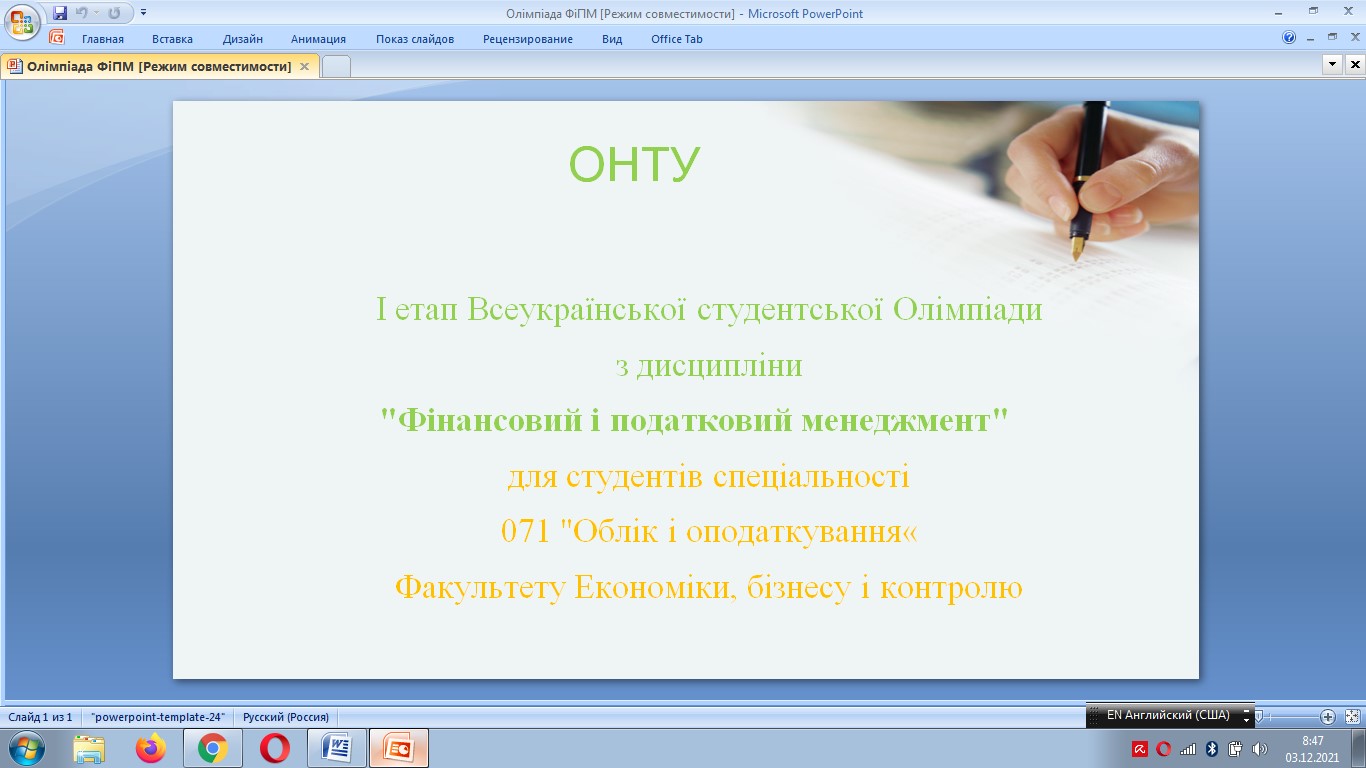 Олімпіада ФіПМ [Режим совместимости] - Microsoft PowerPoint

Главная Вставка Дизайн Анимация Показ слайдов Рецензирование Вид Office Tab

Олімпіада ФіПМ [Режим совместимости]

ОНТУ

І етап Всеукраїнської студентської Олімпіади

з дисципліни

"Фінансовий і податковий менеджмент"

для студентів спеціальності

071 "Облік і оподаткування«

Факультету Економіки, бізнесу і контролю

Слайд 1 из 1 "powerpoint-template-24" Русский (Россия)

EN Английский (США)

8:47
03.12.2021